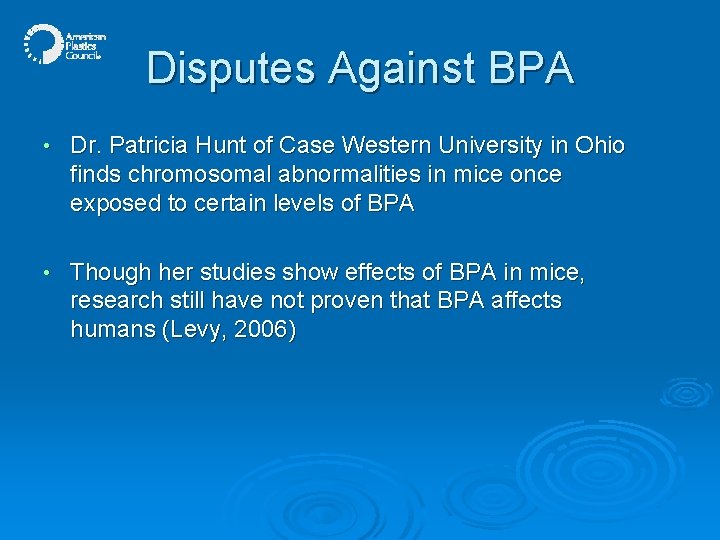 American Plastics Council

Disputes Against BPA

• Dr. Patricia Hunt of Case Western University in Ohio finds chromosomal abnormalities in mice once exposed to certain levels of BPA

• Though her studies show effects of BPA in mice, research still have not proven that BPA affects humans (Levy, 2006)